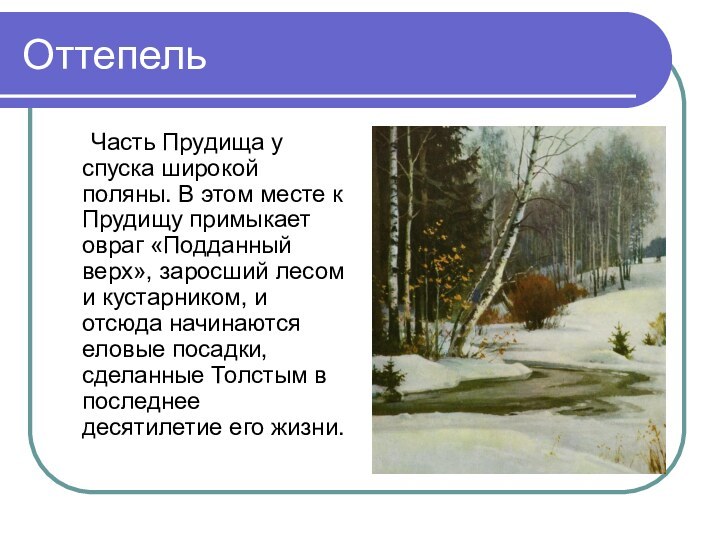 Оттепель

Часть Прудища у спуска широкой поляны. В этом месте к Прудищу примыкает овраг «Подданный верх», заросший лесом и кустарником, и отсюда начинаются еловые посадки, сделанные Толстым в последнее десятилетие его жизни.